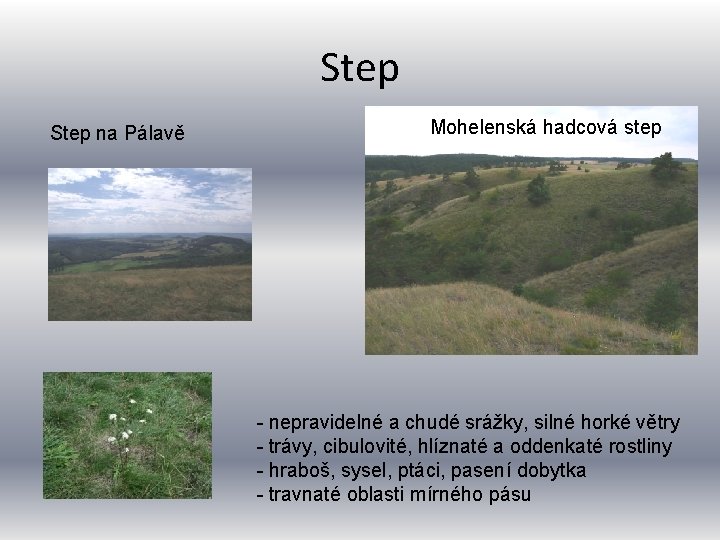 Step

Step na Pálavě

Mohelenská hadcová step

- nepravidelné a chudé srážky, silné horké větry
- trávy, cibulovité, hlíznaté a oddenkaté rostliny
- hraboš, sysel, ptáci, pasení dobytka
- travnaté oblasti mírného pásu